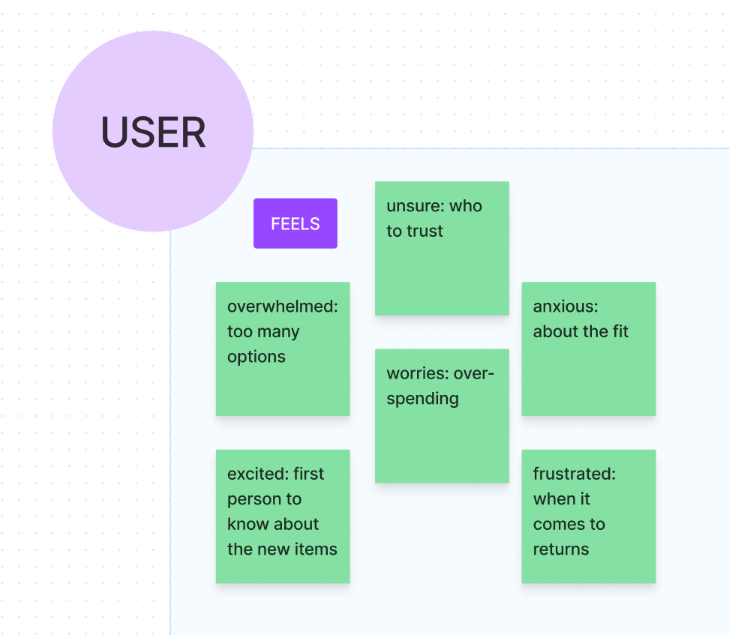 USER

FEELS

unsure: who to trust

overwhelmed: too many options

anxious: about the fit

worries: over-spending

excited: first person to know about the new items

frustrated: when it comes to returns